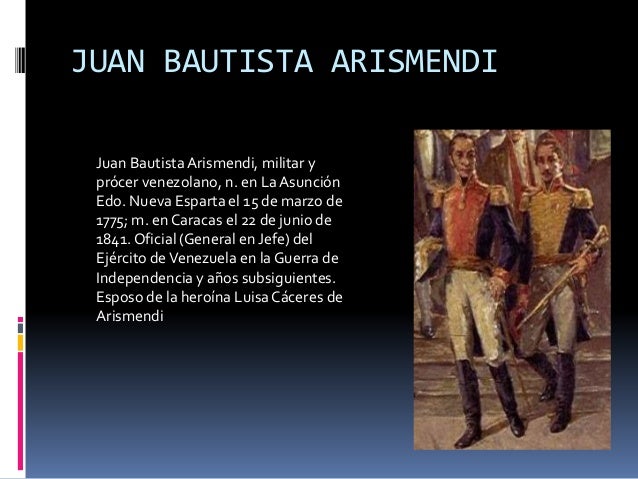 JUAN BAUTISTA ARISMENDI

Juan Bautista Arismendi, militar y prócer venezolano, n. en La Asunción Edo. Nueva Esparta el 15 de marzo de 1775; m. en Caracas el 22 de junio de 1841. Oficial (General en Jefe) del Ejército de Venezuela en la Guerra de Independencia y años subsiguientes. Esposo de la heroína Luisa Cáceres de Arismendi